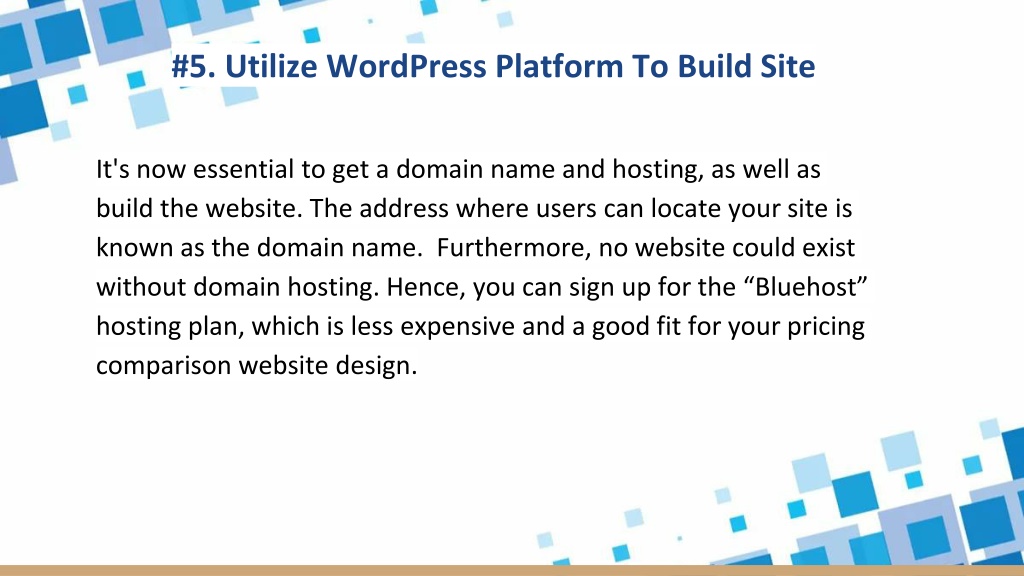 #5. Utilize WordPress Platform To Build Site

It's now essential to get a domain name and hosting, as well as build the website. The address where users can locate your site is known as the domain name.  Furthermore, no website could exist without domain hosting. Hence, you can sign up for the “Bluehost” hosting plan, which is less expensive and a good fit for your pricing comparison website design.